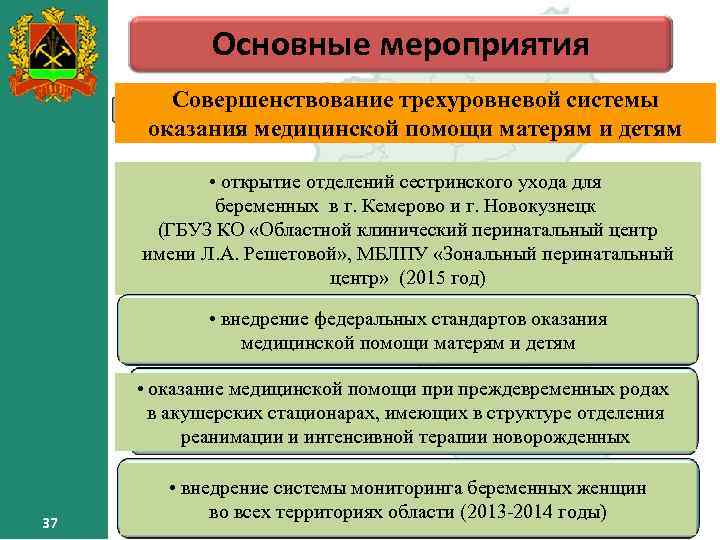 Основные мероприятия

Совершенствование трехуровневой системы оказания медицинской помощи матерям и детям

• открытие отделений сестринского ухода для беременных в г. Кемерово и г. Новокузнецк (ГБУЗ КО «Областной клинический перинатальный центр имени Л.А. Решетовой», МБЛПУ «Зональный перинатальный центр» (2015 год)

• внедрение федеральных стандартов оказания медицинской помощи матерям и детям

• оказание медицинской помощи при преждевременных родах в акушерских стационарах, имеющих в структуре отделения реанимации и интенсивной терапии новорожденных

• внедрение системы мониторинга беременных женщин во всех территориях области (2013-2014 годы)

37